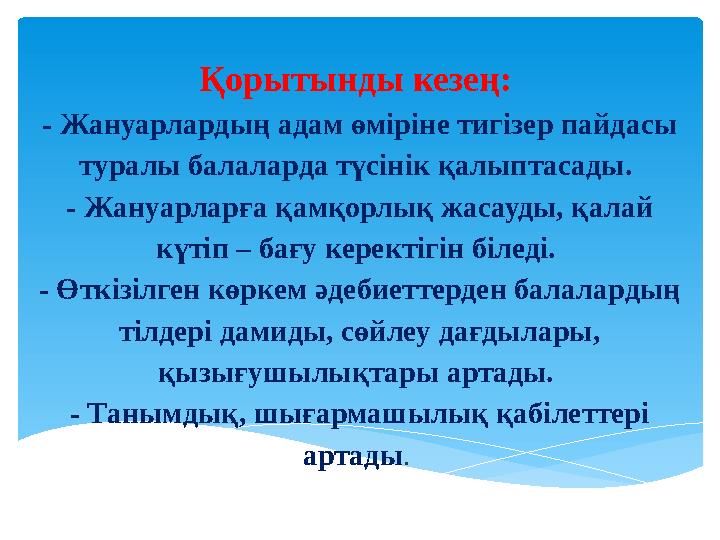 Қорытынды кезең:

- Жануарлардың адам өміріне тигізер пайдасы туралы балаларда түсінік қалыптасады.

- Жануарларға қамқорлық жасауды, қалай күтіп – бағу керектігін біледі.

- Өткізілген көркем әдебиеттерден балалардың тілдері дамиды, сөйлеу дағдылары, қызығушылықтары артады.

- Танымдық, шығармашылық қабілеттері артады.